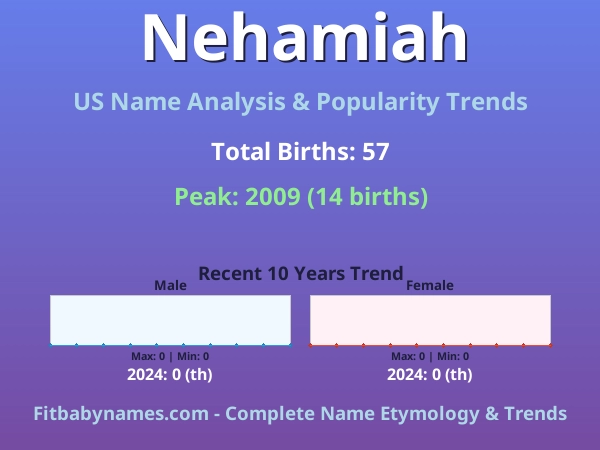 Nehamiah

US Name Analysis & Popularity Trends

Total Births: 57

Peak: 2009 (14 births)

Recent 10 Years Trend

Male

Max: 0 | Min: 0

2024: 0 (th)

Female

Max: 0 | Min: 0

2024: 0 (th)

Fitbabynames.com - Complete Name Etymology & Trends